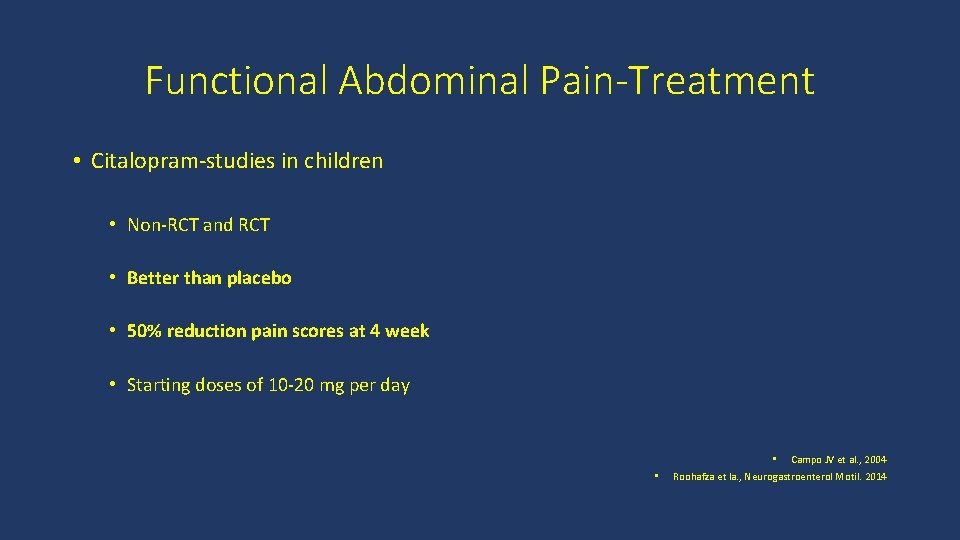 Functional Abdominal Pain-Treatment

• Citalopram-studies in children

• Non-RCT and RCT

• Better than placebo

• 50% reduction pain scores at 4 week

• Starting doses of 10-20 mg per day

• Campo JV et al., 2004

• Roohafza et la., Neurogastroenterol Motil. 2014